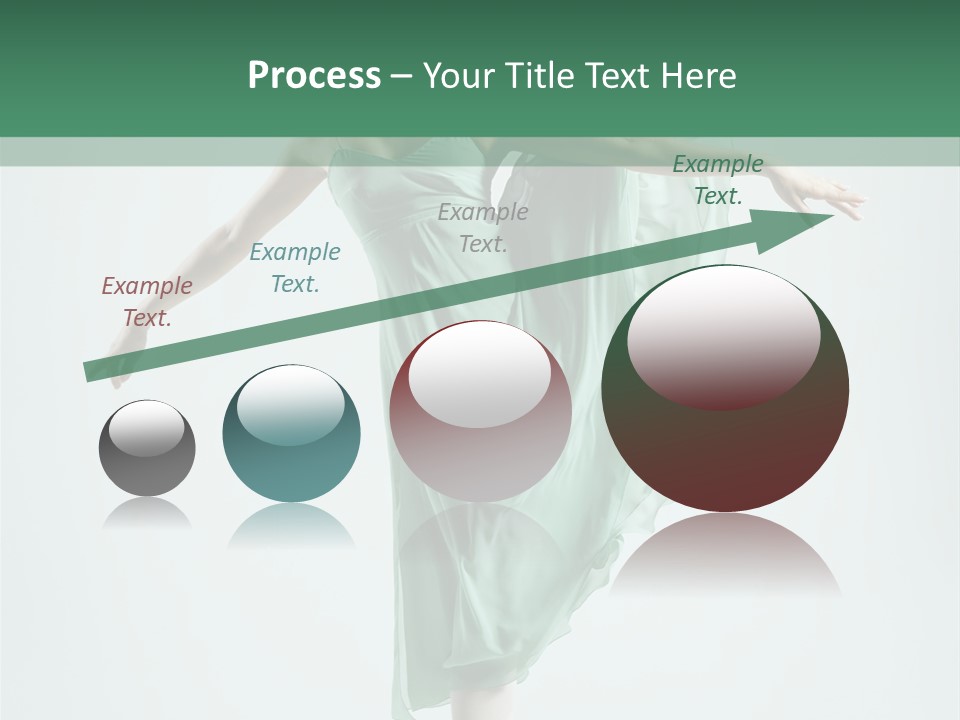 Process – Your Title Text Here

Example Text.

Example Text.

Example Text.

Example Text.